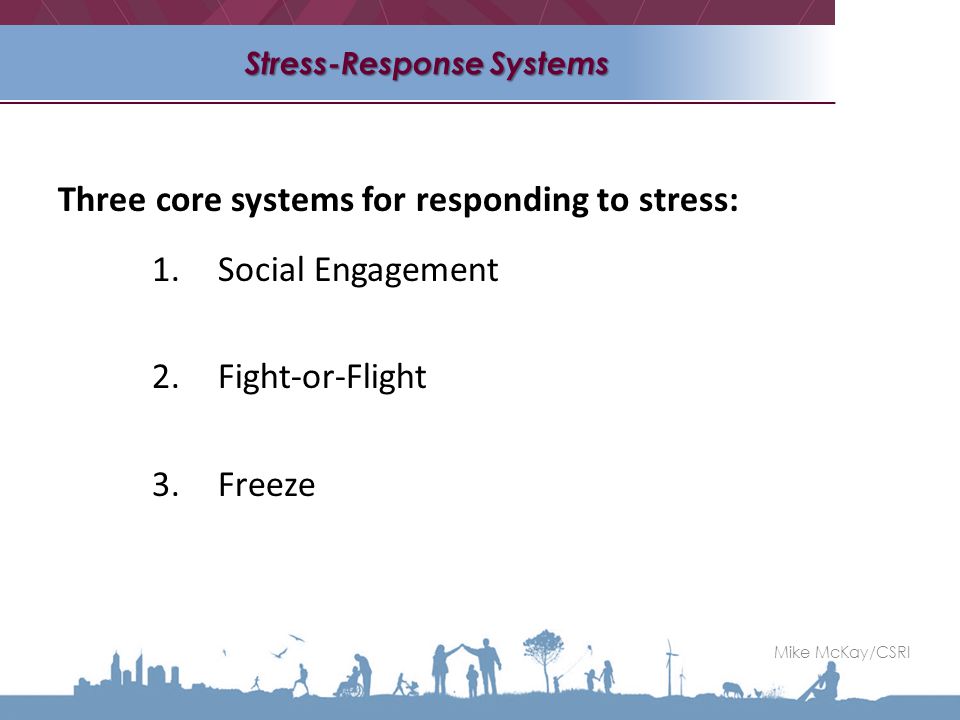 Stress-Response Systems

Three core systems for responding to stress:

1. Social Engagement

2. Fight-or-Flight

3. Freeze

Mike McKay/CSRI